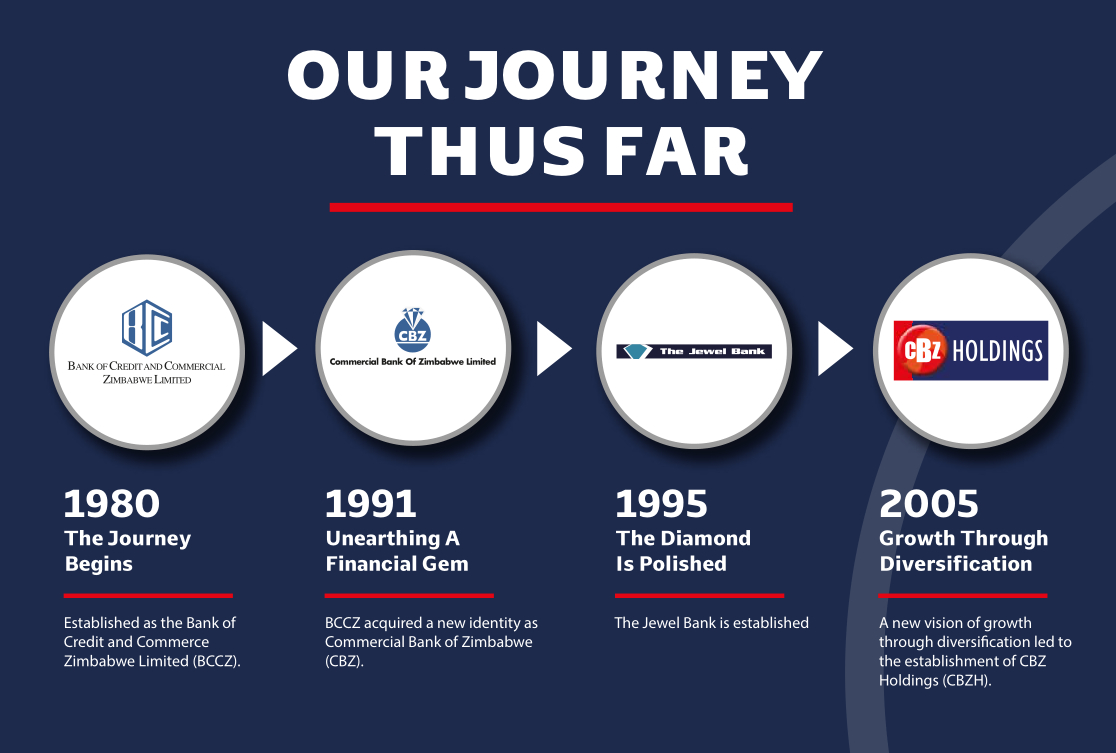 OUR JOURNEY THUS FAR

BANK OF CREDIT AND COMMERCIAL ZIMBABWE LIMITED

CBZ
Commercial Bank Of Zimbabwe Limited

The Jewel Bank

CBZ HOLDINGS

1980
The Journey Begins

Established as the Bank of Credit and Commerce Zimbabwe Limited (BCCZ).

1991
Unearthing A Financial Gem

BCCZ acquired a new identity as Commercial Bank of Zimbabwe (CBZ).

1995
The Diamond Is Polished

The Jewel Bank is established

2005
Growth Through Diversification

A new vision of growth through diversification led to the establishment of CBZ Holdings (CBZH).